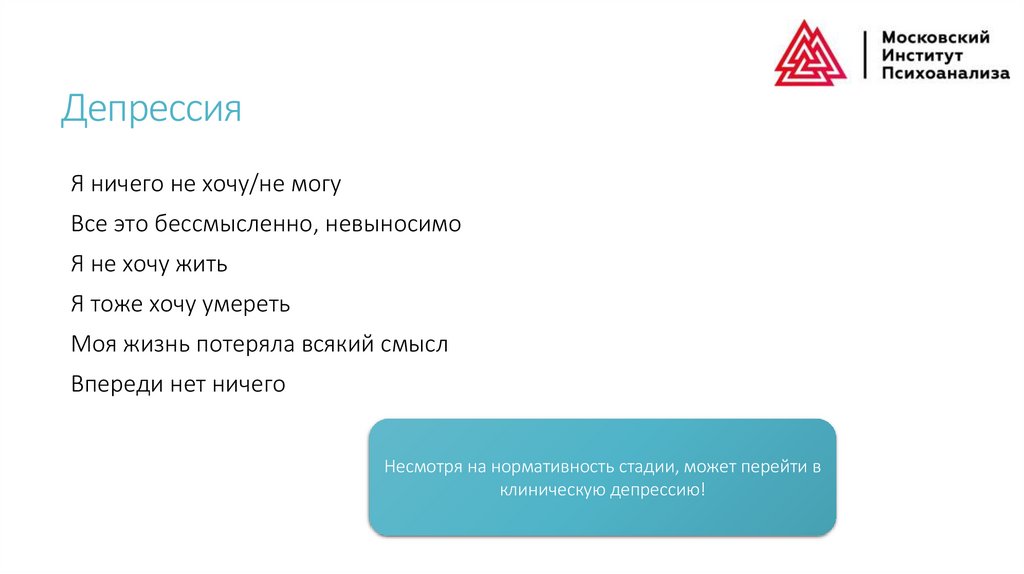 Московский Институт Психоанализа

Депрессия

Я ничего не хочу/не могу

Все это бессмысленно, невыносимо

Я не хочу жить

Я тоже хочу умереть

Моя жизнь потеряла всякий смысл

Впереди нет ничего

Несмотря на нормативность стадии, может перейти в клиническую депрессию!